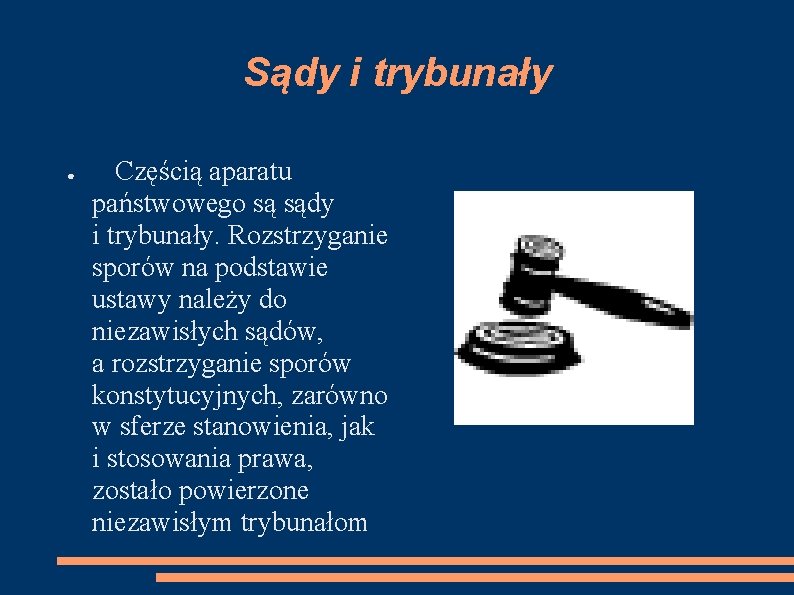 Sądy i trybunały

● Częścią aparatu państwowego są sądy i trybunały. Rozstrzyganie sporów na podstawie ustawy należy do niezawisłych sądów, a rozstrzyganie sporów konstytucyjnych, zarówno w sferze stanowienia, jak i stosowania prawa, zostało powierzone niezawisłym trybunałom